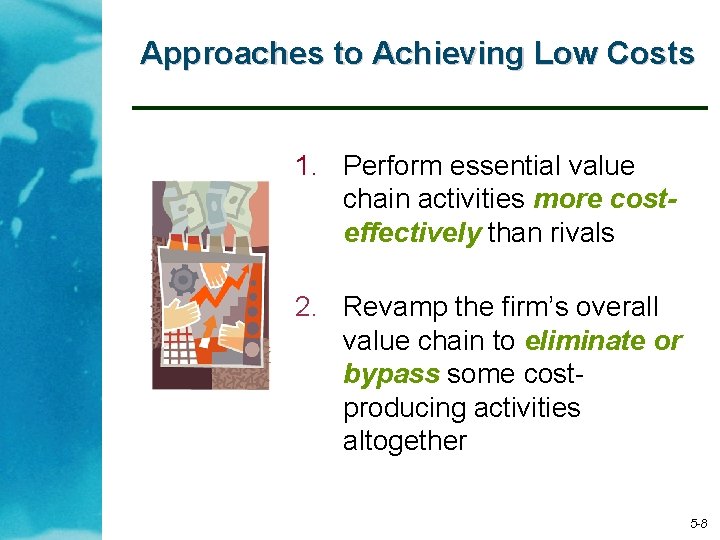 Approaches to Achieving Low Costs

1. Perform essential value chain activities more cost-effectively than rivals

2. Revamp the firm's overall value chain to eliminate or bypass some cost-producing activities altogether

5-8